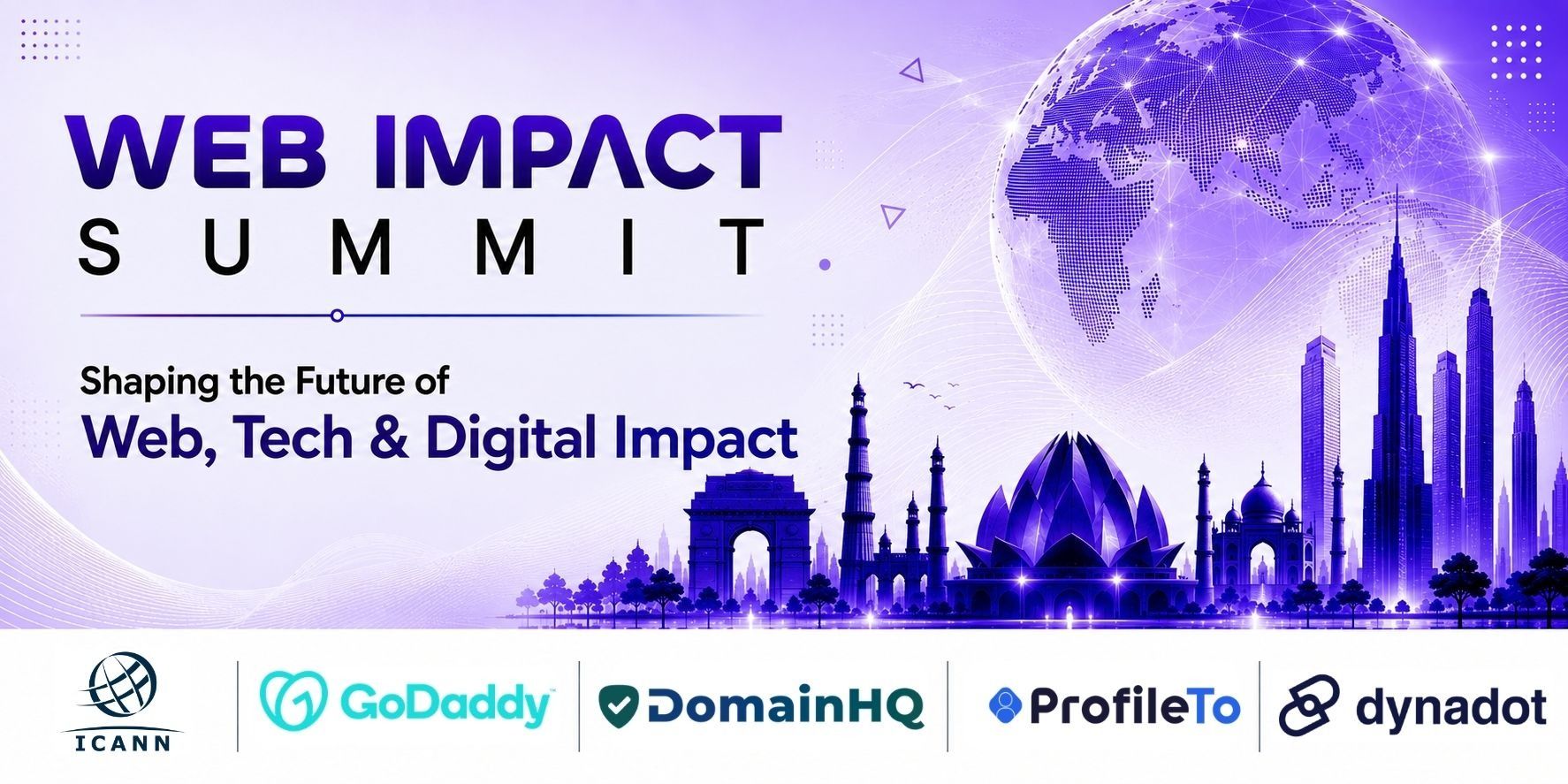 WEB IMPACT
SUMMIT

Shaping the Future of
Web, Tech & Digital Impact

ICANN
GoDaddy
DomainHQ
ProfileTo
dynadot